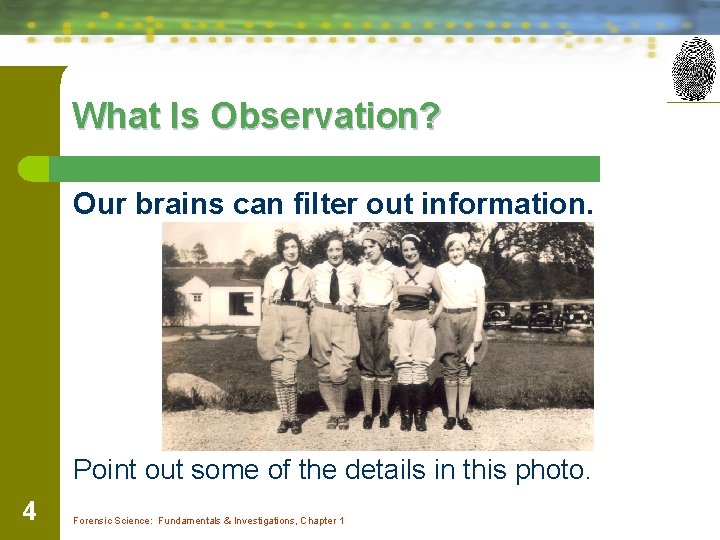 What Is Observation?

Our brains can filter out information.

Point out some of the details in this photo.

4

Forensic Science: Fundamentals & Investigations, Chapter 1